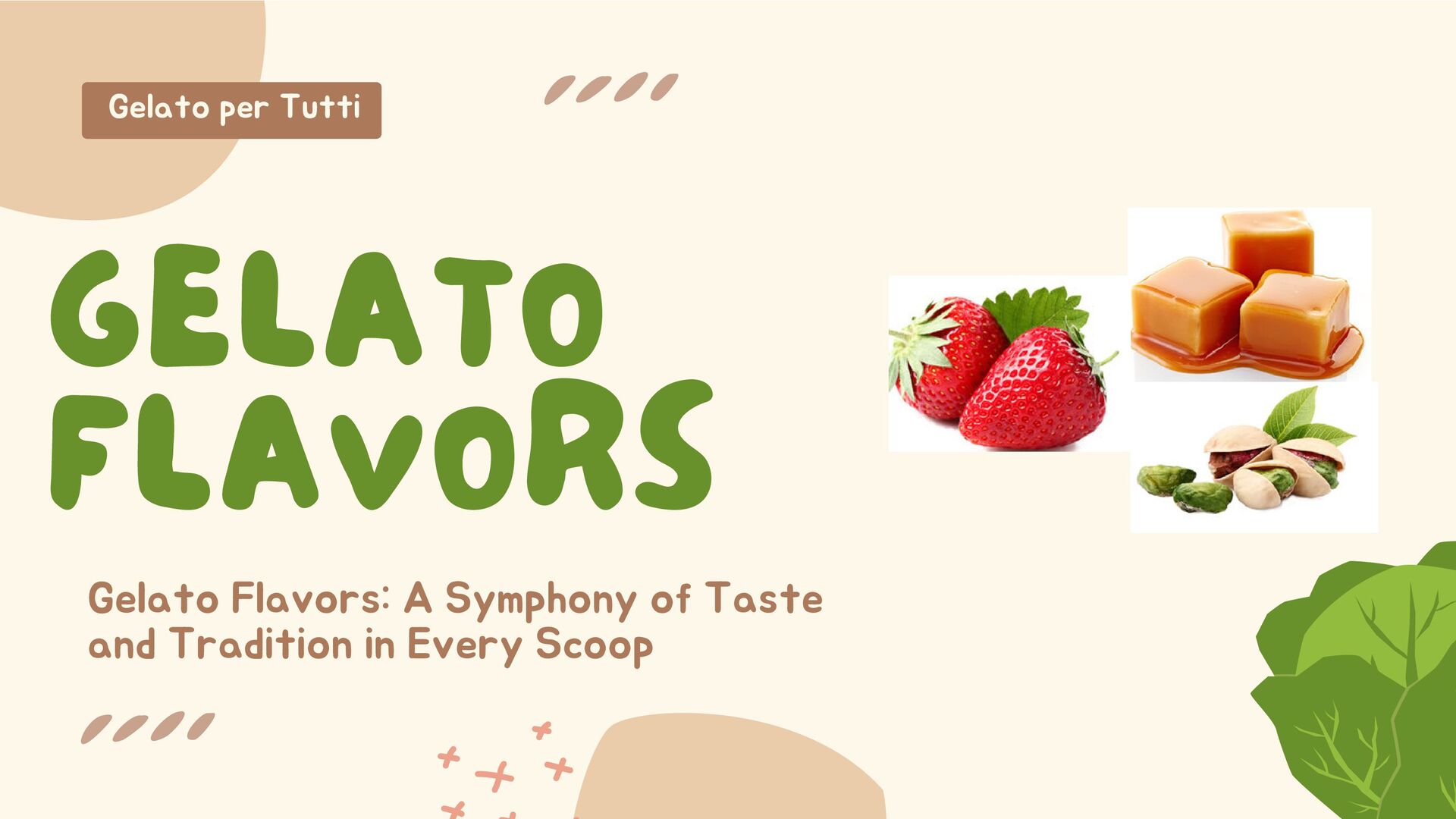 Gelato per Tutti

GELATO FLAVORS

Gelato Flavors: A Symphony of Taste and Tradition in Every Scoop